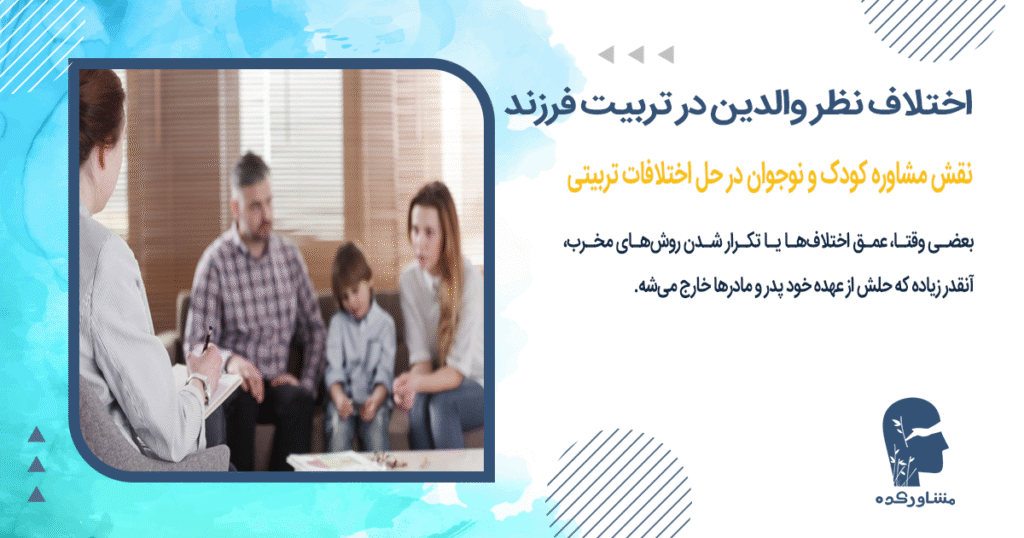 اختلاف نظر والدین در تربیت فرزند

نقش مشاوره کودک و نوجوان در حل اختلافات تربیتی

بعضی وقتا، عمق اختلاف‌ها یا تکرار شدن روش‌های مخرب، آنقدر زیاده که حلش از عهده خود پدر و مادرها خارج می‌شه.

مشاورکده